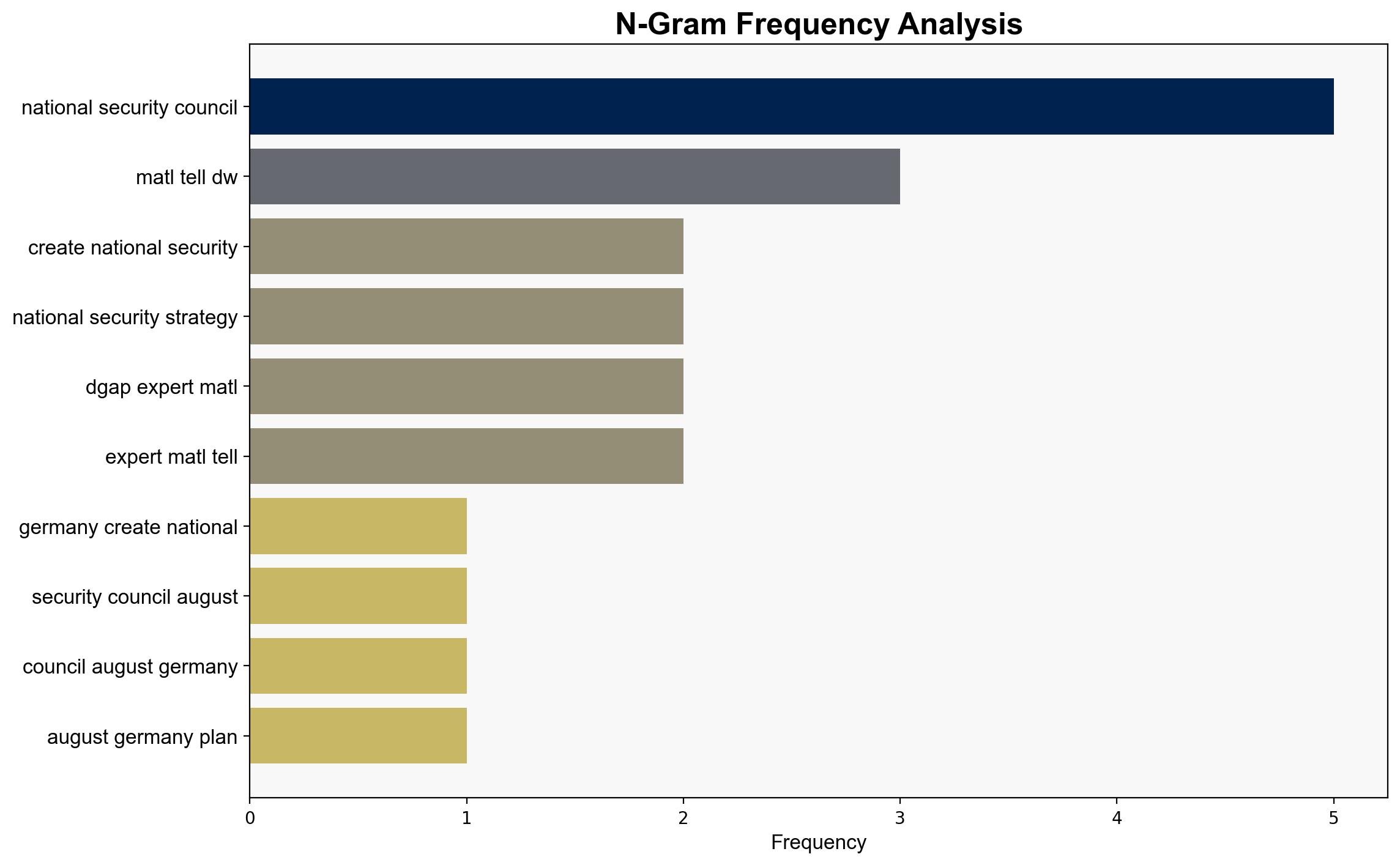 N-Gram Frequency Analysis

national security council
matl tell dw
create national security
national security strategy
dgap expert matl
expert matl tell
germany create national
security council august
council august germany
august germany plan

0
1
2
3
4
5
Frequency